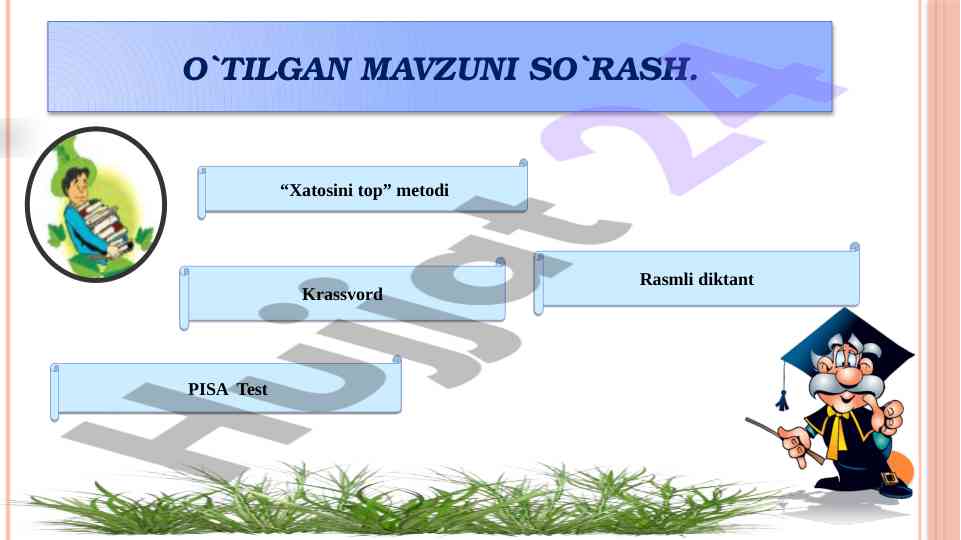 O`TILGAN MAVZUNI SO`RASH.

“Xatosini top” metodi

Krassvord

Rasmli diktant

PISA Test

Hujjat 24